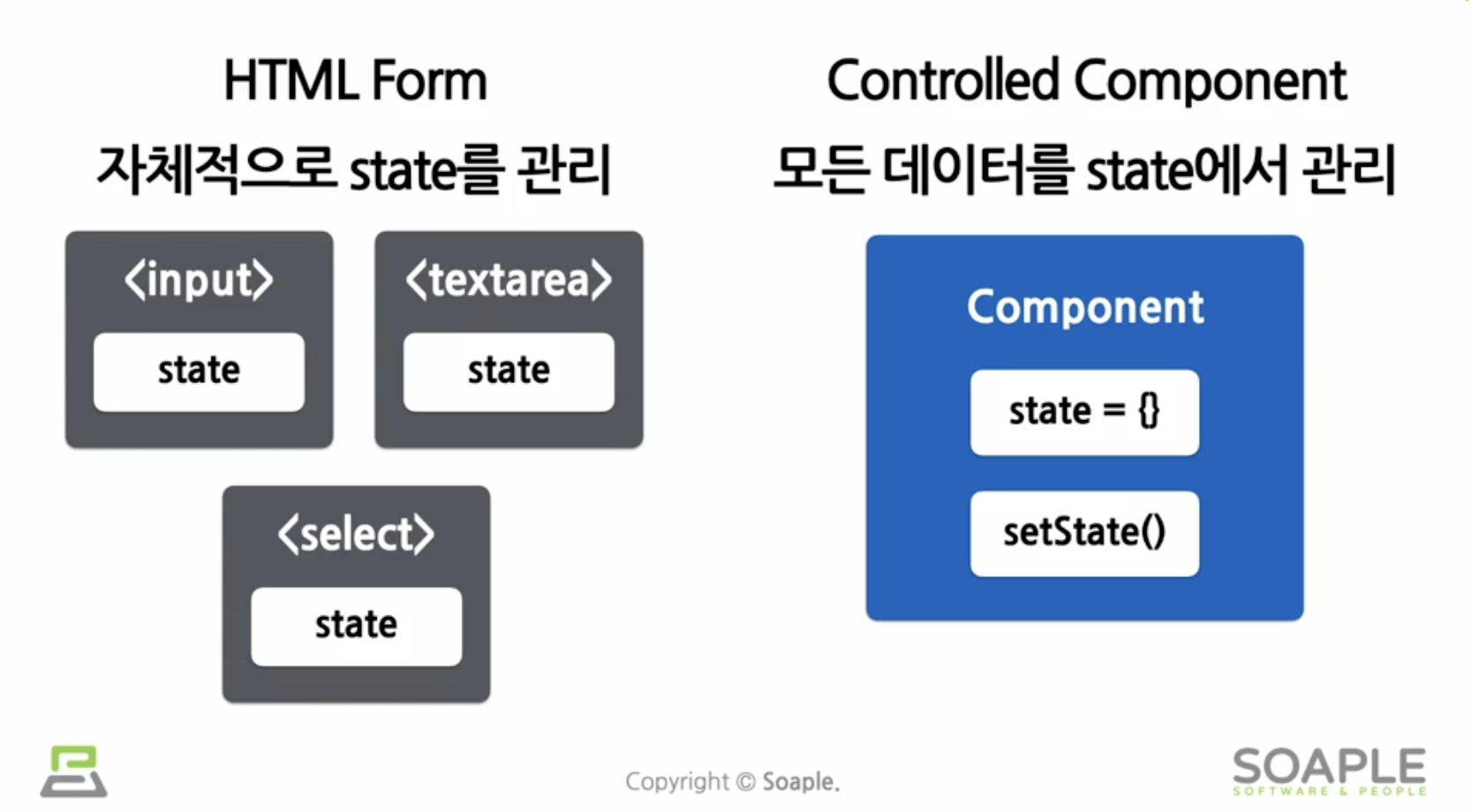 HTML Form

자체적으로 state를 관리

<input>

state

<textarea>

state

<select>

state

Controlled Component

모든 데이터를 state에서 관리

Component

state = {}

setState()

Copyright © Soaple.

SOAPLE
SOFTWARE & PEOPLE